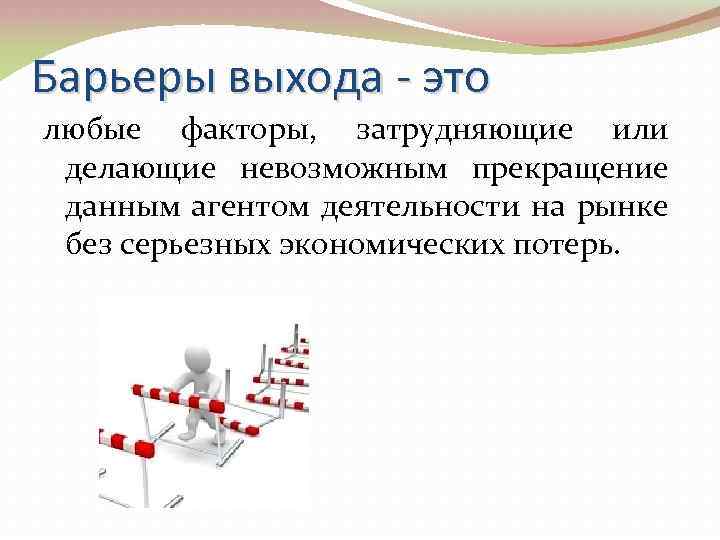 Барьеры выхода - это

любые факторы, затрудняющие или делающие невозможным прекращение данным агентом деятельности на рынке без серьезных экономических потерь.